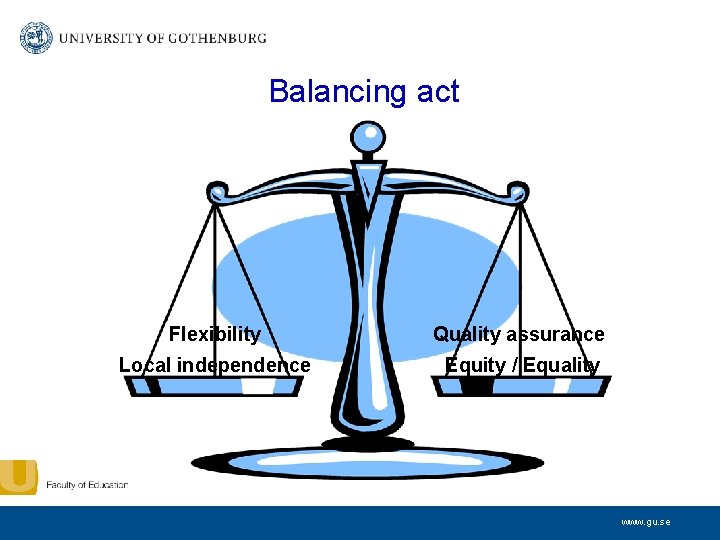 UNIVERSITY OF GOTHENBURG

Balancing act

Flexibility
Local independence

Quality assurance
Equity / Equality

Faculty of Education

www.gu.se